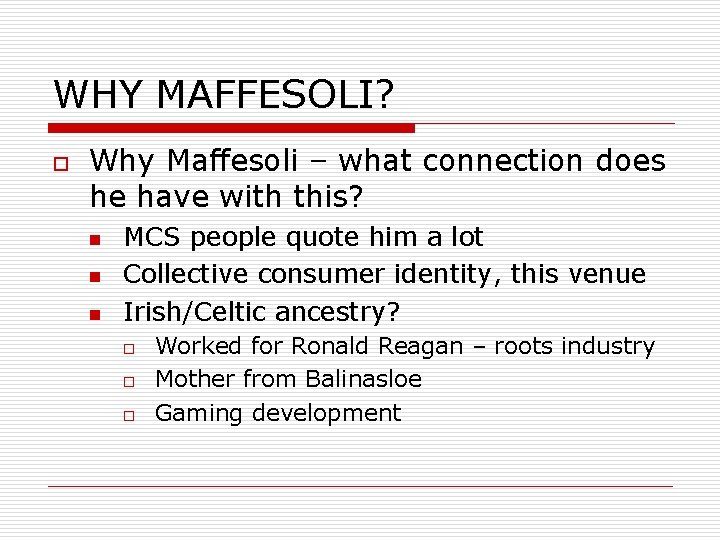 WHY MAFFESOLI?

Why Maffesoli – what connection does he have with this?

MCS people quote him a lot

Collective consumer identity, this venue

Irish/Celtic ancestry?

Worked for Ronald Reagan – roots industry

Mother from Balinasloe

Gaming development